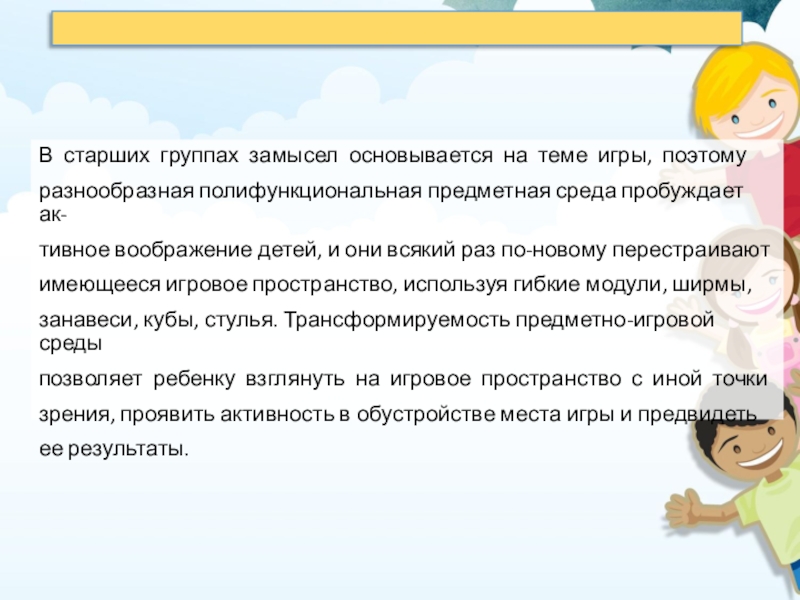 В старших группах замысел основывается на теме игры, поэтому разнообразная полифункциональная предметная среда пробуждает активное воображение детей, и они всякий раз по-новому перестраивают имеющееся игровое пространство, используя гибкие модули, ширмы, занавеси, кубы, стулья. Трансформируемость предметно-игровой среды позволяет ребенку взглянуть на игровое пространство с иной точки зрения, проявить активность в обустройстве места игры и предвидеть ее результаты.